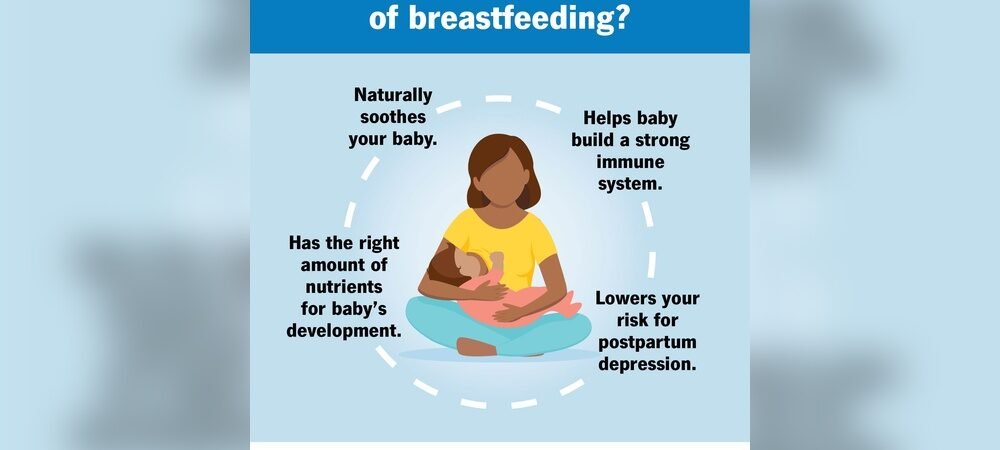 of breastfeeding?

Naturally soothes your baby.

Helps baby build a strong immune system.

Has the right amount of nutrients for baby's development.

Lowers your risk for postpartum depression.